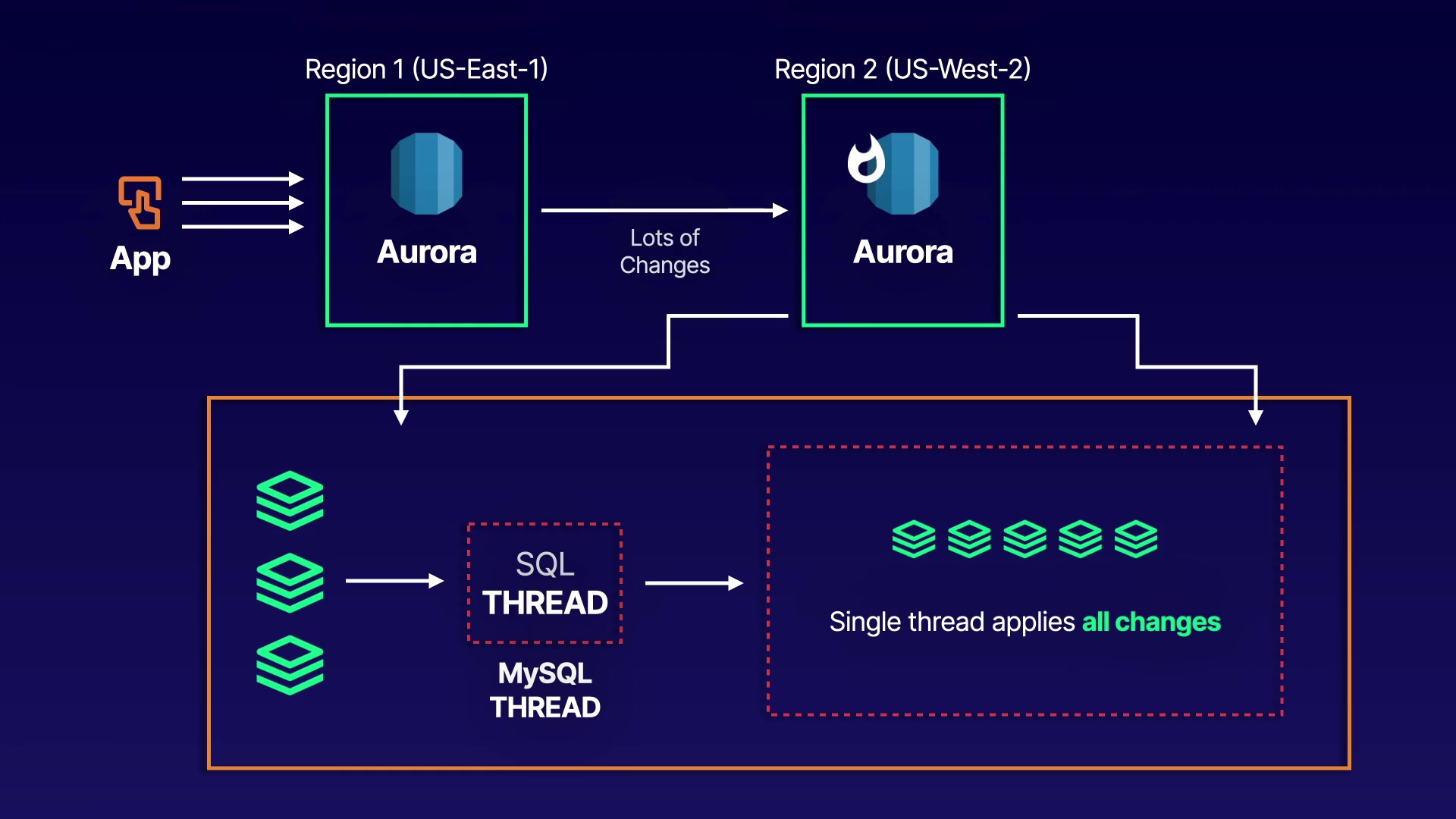 Region 1 (US-East-1)

Region 2 (US-West-2)

App

Aurora

Lots of Changes

Aurora

SQL THREAD

MySQL THREAD

Single thread applies all changes